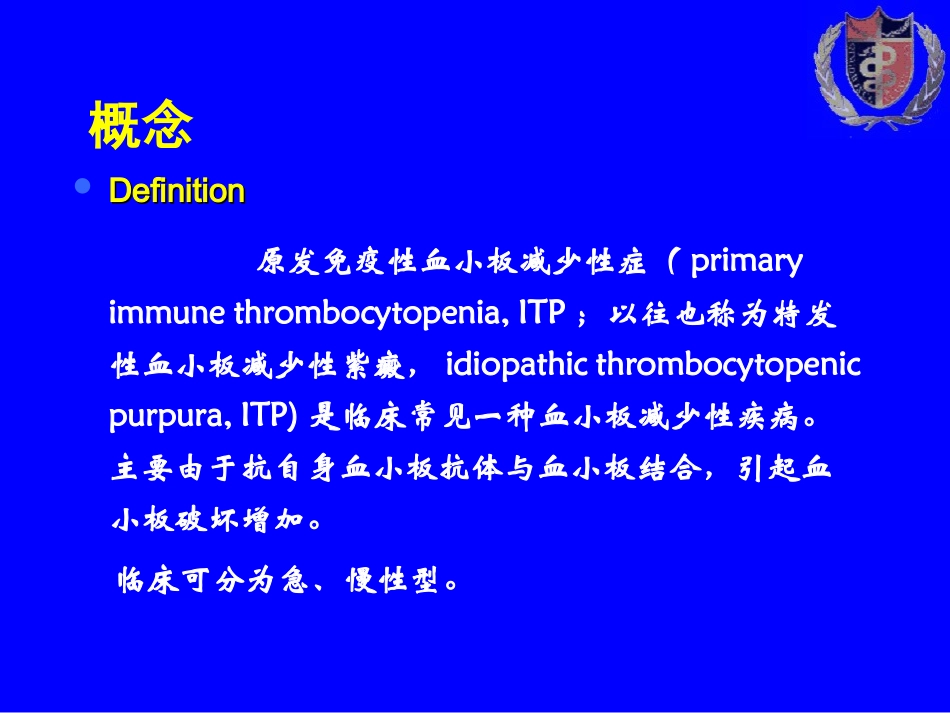 概念

Definition

原发免疫性血小板减少性症（primary immune thrombocytopenia, ITP；以往也称为特发性血小板减少性紫癜， idiopathic thrombocytopenic purpura, ITP) 是临床常见一种血小板减少性疾病。主要由于抗自身血小板抗体与血小板结合，引起血小板破坏增加。

临床可分为急、慢性型。